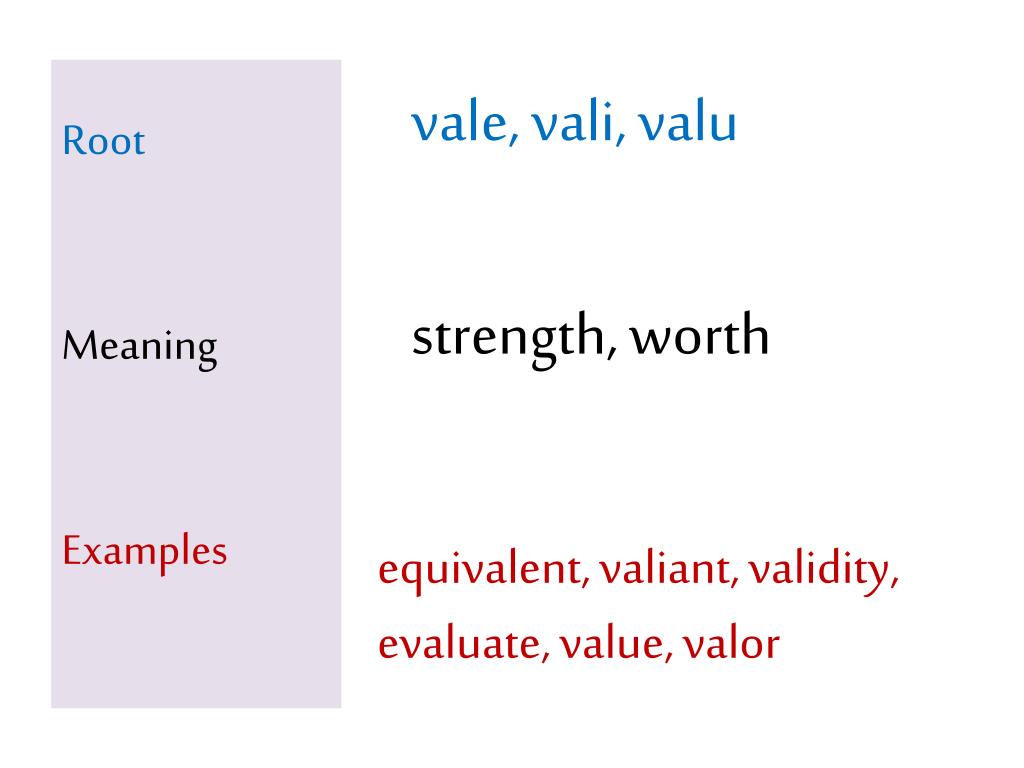 Root

vale, vali, valu

Meaning

strength, worth

Examples

equivalent, valiant, validity, evaluate, value, valor